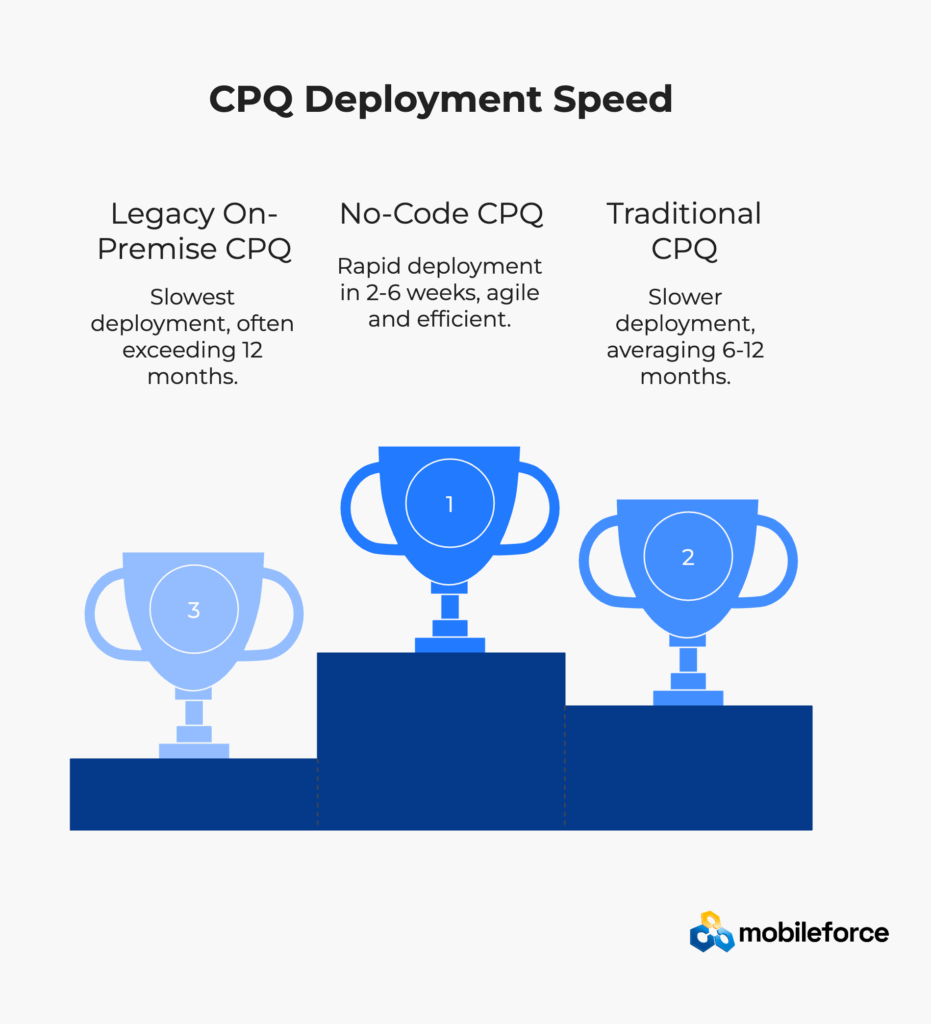 CPQ Deployment Speed

Legacy On-Premise CPQ

Slowest deployment, often exceeding 12 months.

No-Code CPQ

Rapid deployment in 2-6 weeks, agile and efficient.

Traditional CPQ

Slower deployment, averaging 6-12 months.

3

1

2

mobileforce